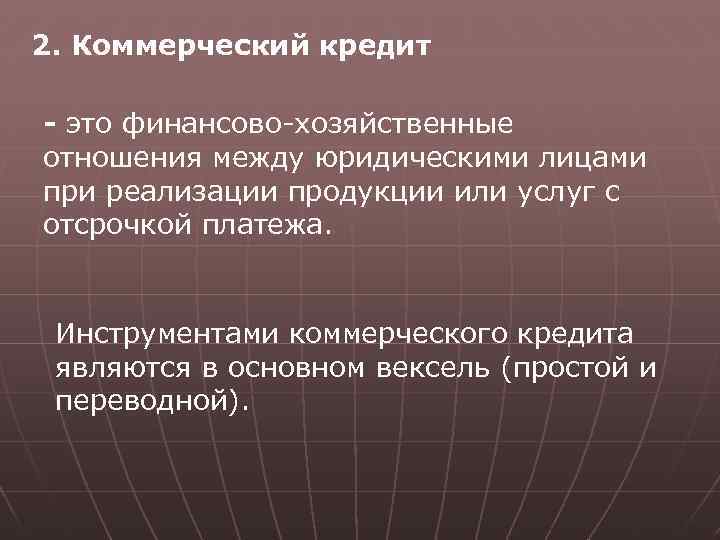 2. Коммерческий кредит

- это финансово-хозяйственные отношения между юридическими лицами при реализации продукции или услуг с отсрочкой платежа.

Инструментами коммерческого кредита являются в основном вексель (простой и переводной).